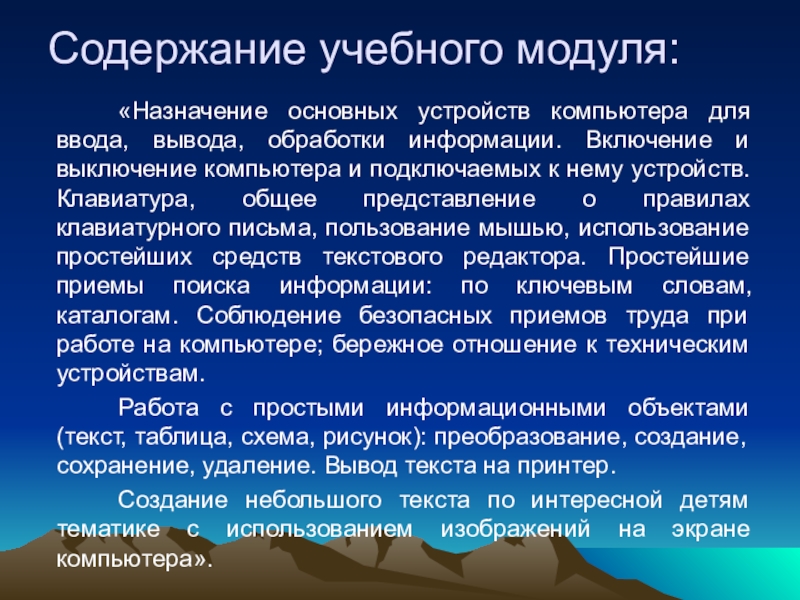 Содержание учебного модуля:

«Назначение основных устройств компьютера для ввода, вывода, обработки информации. Включение и выключение компьютера и подключаемых к нему устройств. Клавиатура, общее представление о правилах клавиатурного письма, пользование мышью, использование простейших средств текстового редактора. Простейшие приемы поиска информации: по ключевым словам, каталогам. Соблюдение безопасных приемов труда при работе на компьютере; бережное отношение к техническим устройствам.

Работа с простыми информационными объектами (текст, таблица, схема, рисунок): преобразование, создание, сохранение, удаление. Вывод текста на принтер.

Создание небольшого текста по интересной детям тематике с использованием изображений на экране компьютера».